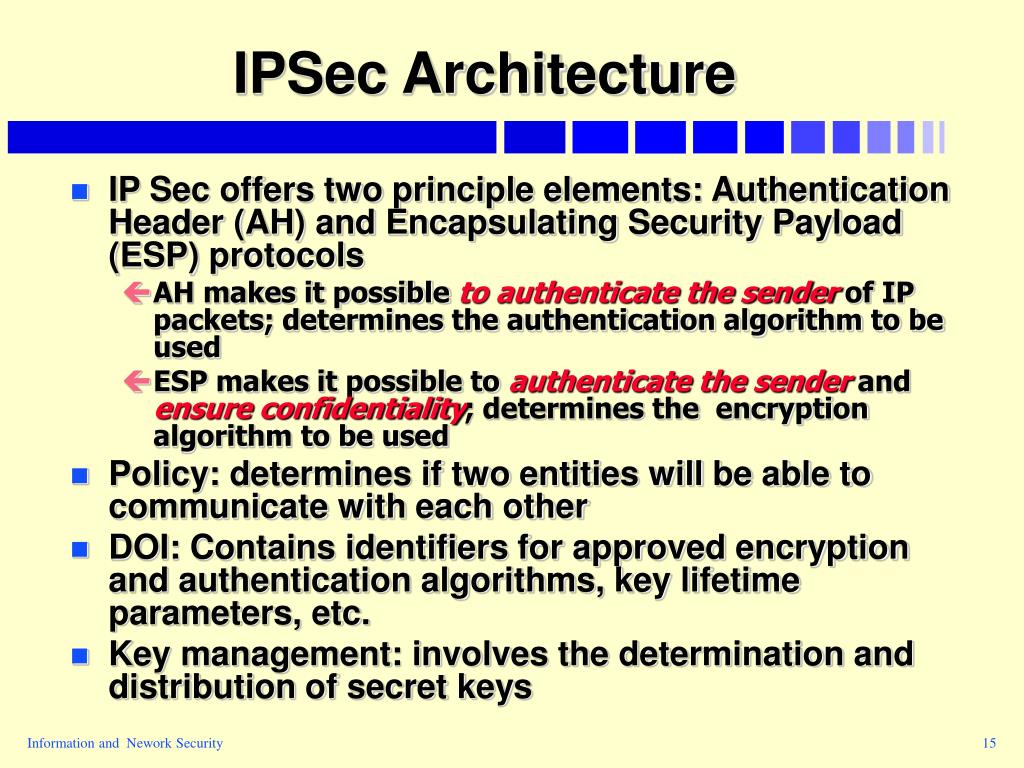 IPSec Architecture

IP Sec offers two principle elements: Authentication Header (AH) and Encapsulating Security Payload (ESP) protocols

AH makes it possible to authenticate the sender of IP packets; determines the authentication algorithm to be used

ESP makes it possible to authenticate the sender and ensure confidentiality; determines the encryption algorithm to be used

Policy: determines if two entities will be able to communicate with each other

DOI: Contains identifiers for approved encryption and authentication algorithms, key lifetime parameters, etc.

Key management: involves the determination and distribution of secret keys

Information and Nework Security

15